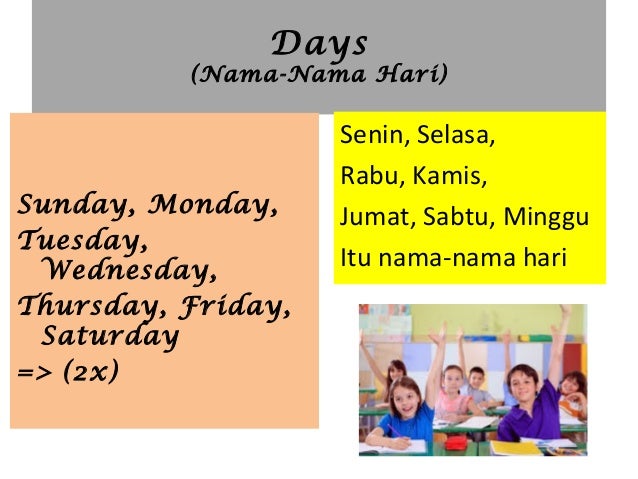 Days
(Nama-Nama Hari)

Sunday, Monday,
Tuesday, Wednesday,
Thursday, Friday, Saturday
=> (2x)

Senin, Selasa,
Rabu, Kamis,
Jumat, Sabtu, Minggu
Itu nama-nama hari